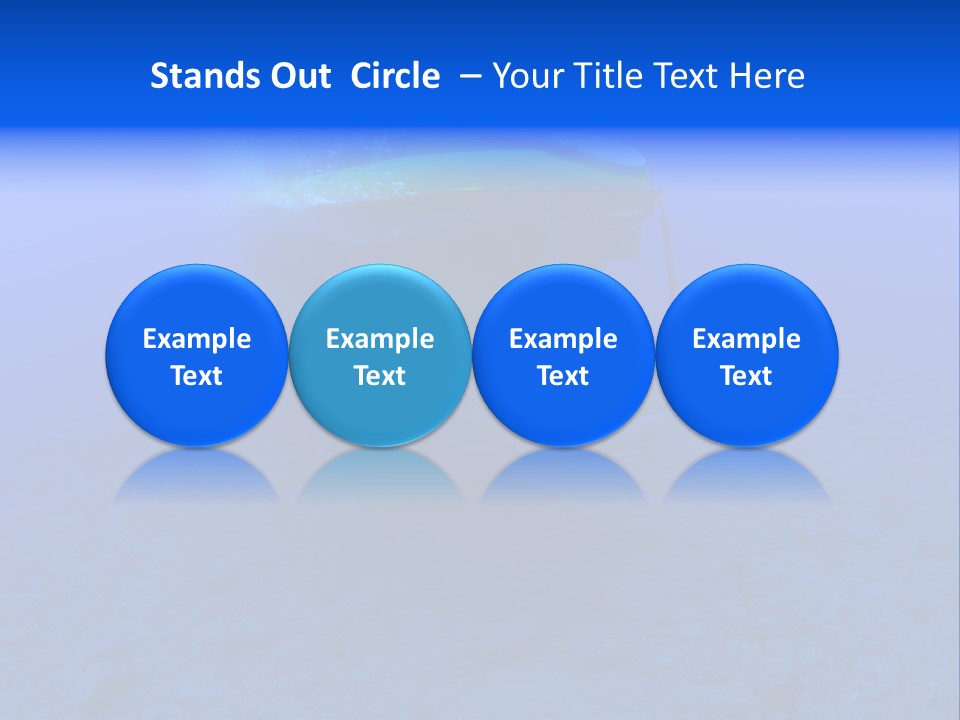 Stands Out Circle – Your Title Text Here

Example Text

Example Text

Example Text

Example Text